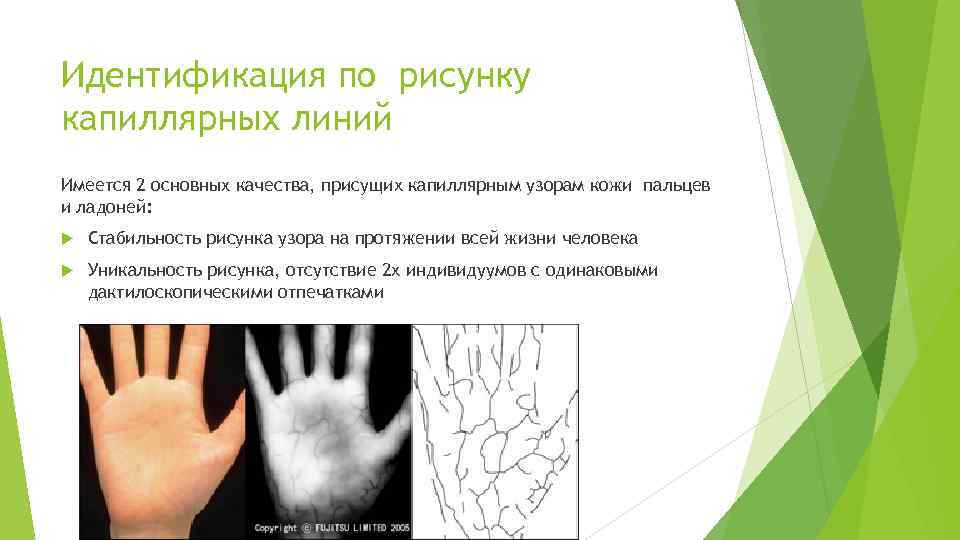 Идентификация по рисунку капиллярных линий

Имеется 2 основных качества, присущих капиллярным узорам кожи пальцев и ладоней:

Стабильность рисунка узора на протяжении всей жизни человека

Уникальность рисунка, отсутствие 2х индивидуумов с одинаковыми дактилоскопическими отпечатками

Copyright © FUJITSU LIMITED 2005